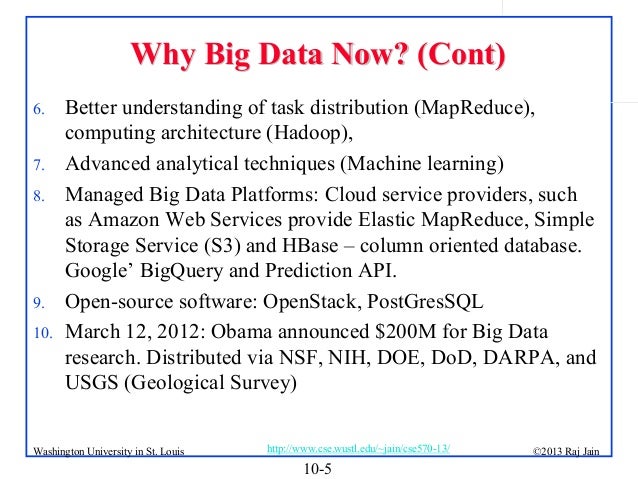 Why Big Data Now? (Cont)

6. Better understanding of task distribution (MapReduce), computing architecture (Hadoop),

7. Advanced analytical techniques (Machine learning)

8. Managed Big Data Platforms: Cloud service providers, such as Amazon Web Services provide Elastic MapReduce, Simple Storage Service (S3) and HBase – column oriented database. Google' BigQuery and Prediction API.

9. Open-source software: OpenStack, PostGresSQL

10. March 12, 2012: Obama announced \$200M for Big Data research. Distributed via NSF, NIH, DOE, DoD, DARPA, and USGS (Geological Survey)

Washington University in St. Louis
http://www.cse.wustl.edu/~jain/cse570-13/
©2013 Raj Jain

10-5